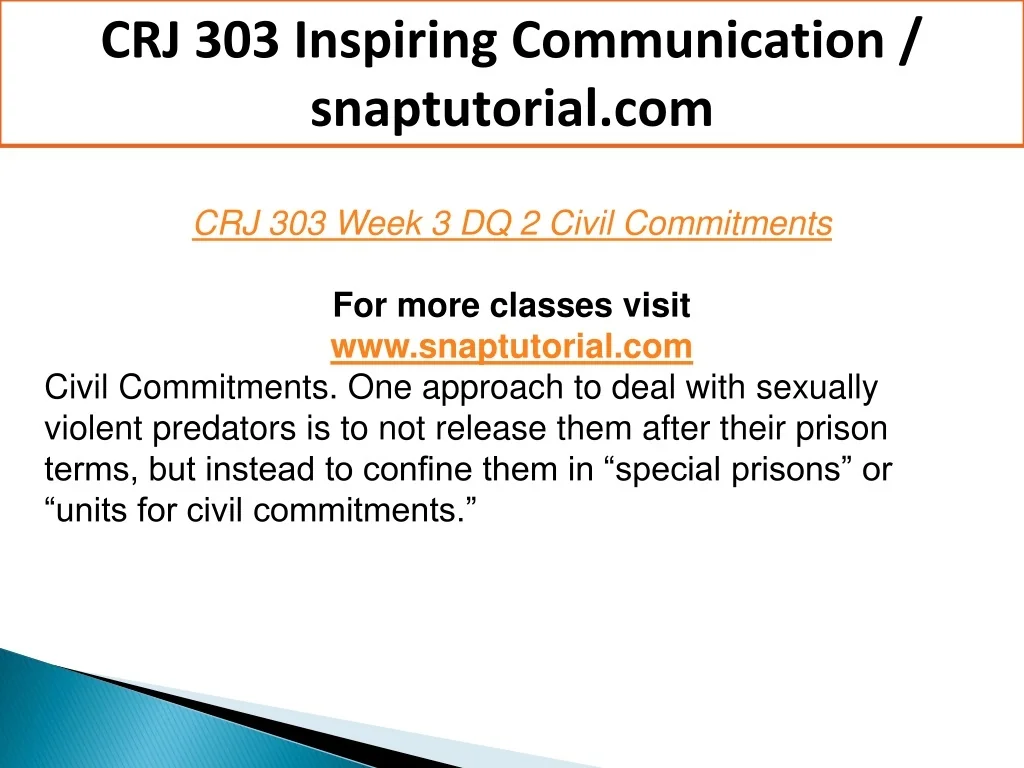 CRJ 303 Inspiring Communication / snaptutorial.com

CRJ 303 Week 3 DQ 2 Civil Commitments

For more classes visit
www.snaptutorial.com
Civil Commitments. One approach to deal with sexually violent predators is to not release them after their prison terms, but instead to confine them in “special prisons” or “units for civil commitments.”